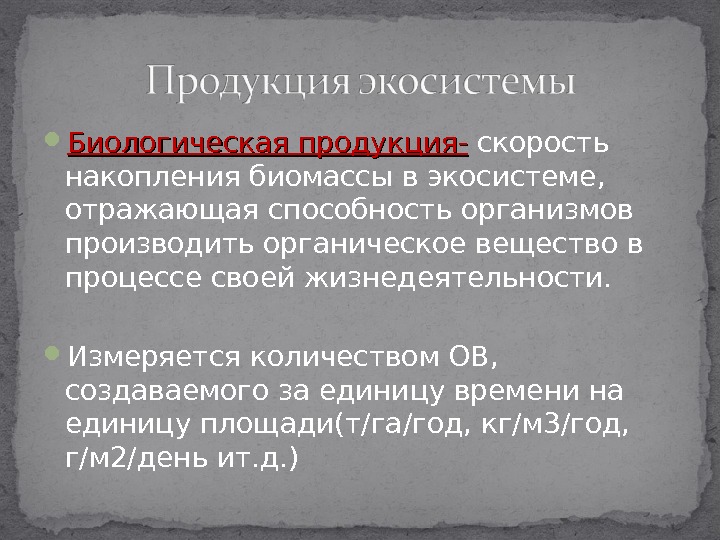 Продукция экосистемы

Биологическая продукция- скорость накопления биомассы в экосистеме, отражающая способность организмов производить органическое вещество в процессе своей жизнедеятельности.

Измеряется количеством ОВ, создаваемого за единицу времени на единицу площади(т/га/год, кг/м3/год, г/м2/день ит.д.)